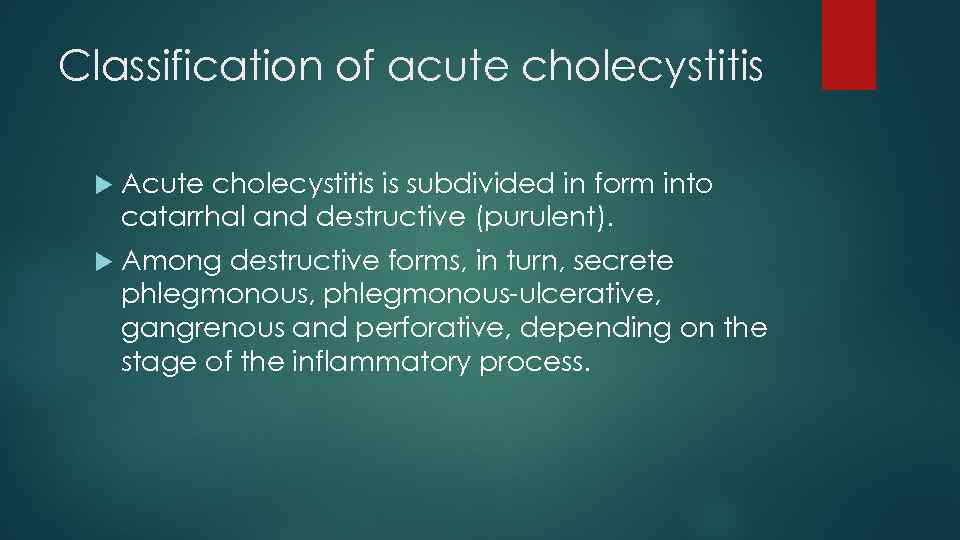 Classification of acute cholecystitis

Acute cholecystitis is subdivided in form into catarrhal and destructive (purulent).

Among destructive forms, in turn, secrete phlegmonous, phlegmonous-ulcerative, gangrenous and perforative, depending on the stage of the inflammatory process.